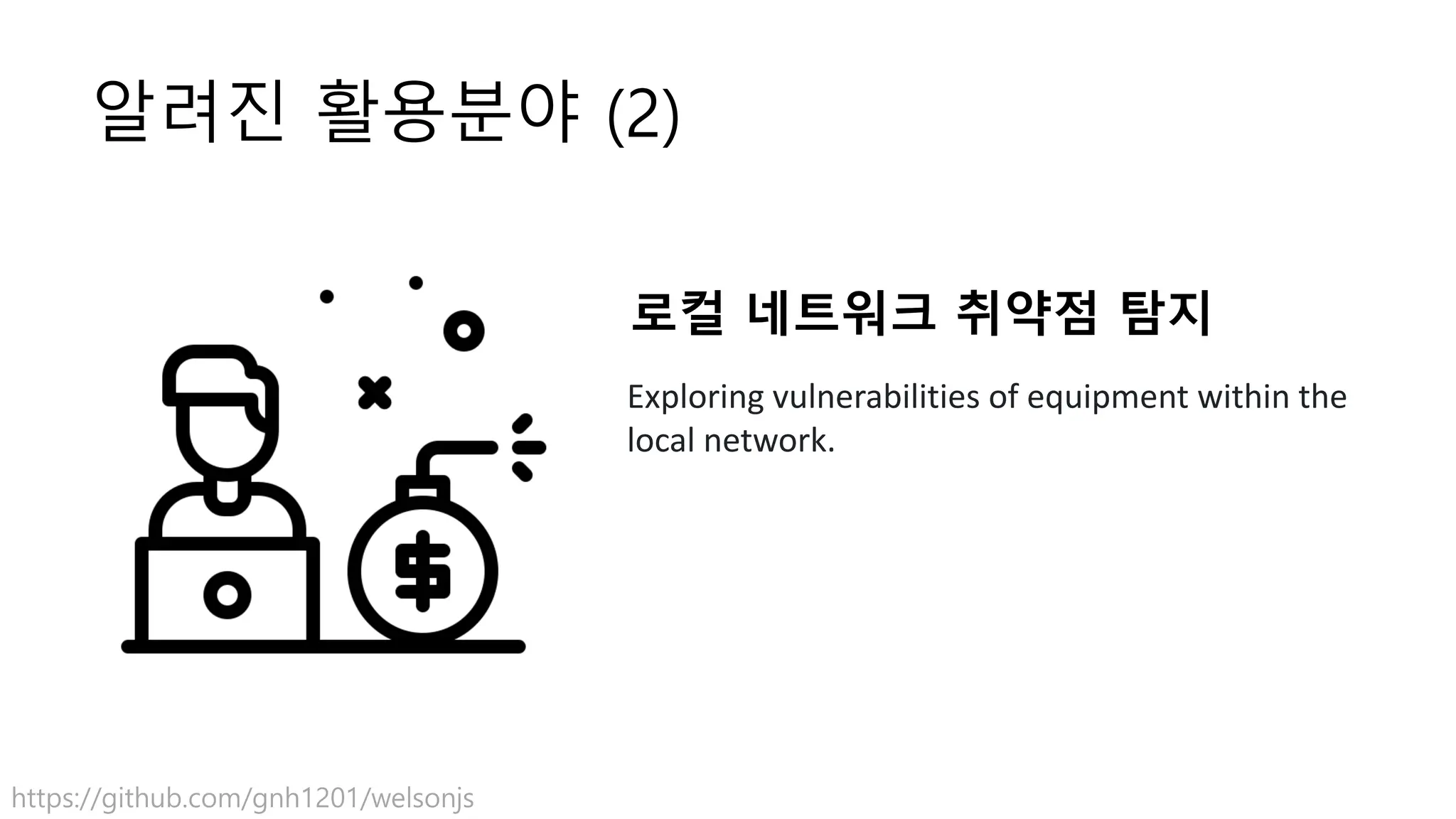 알려진 활용분야 (2)

로컬 네트워크 취약점 탐지

Exploring vulnerabilities of equipment within the local network.

https://github.com/gnh1201/welsonjs